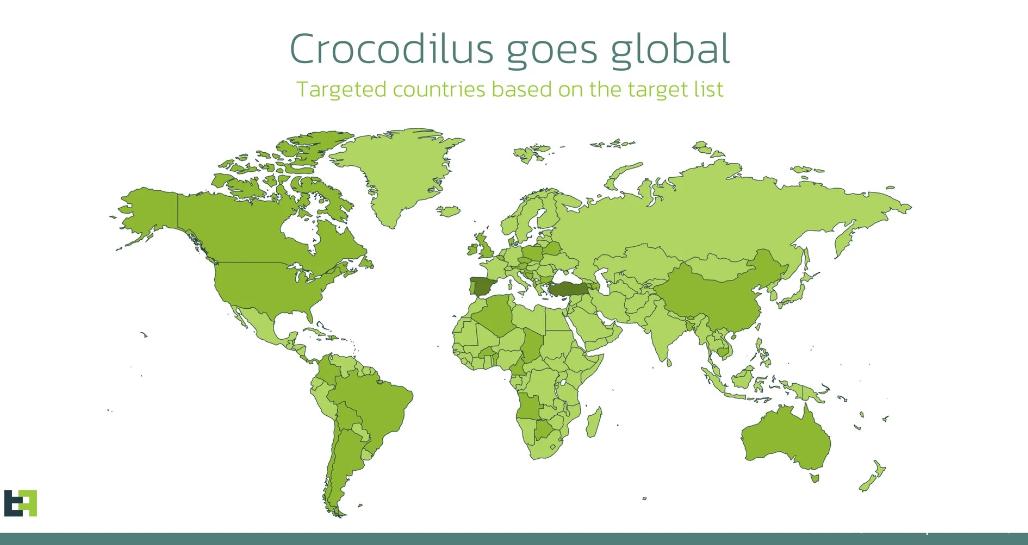 Crocodilus goes global
Targeted countries based on the target list